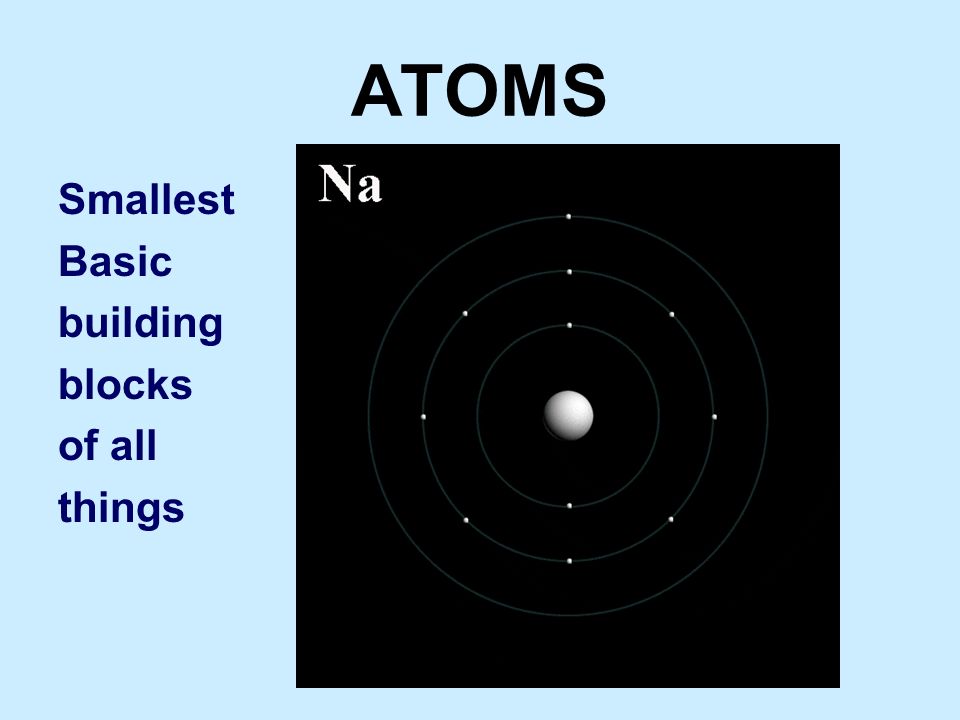 ATOMS

Smallest
Basic
building
blocks
of all
things

Na